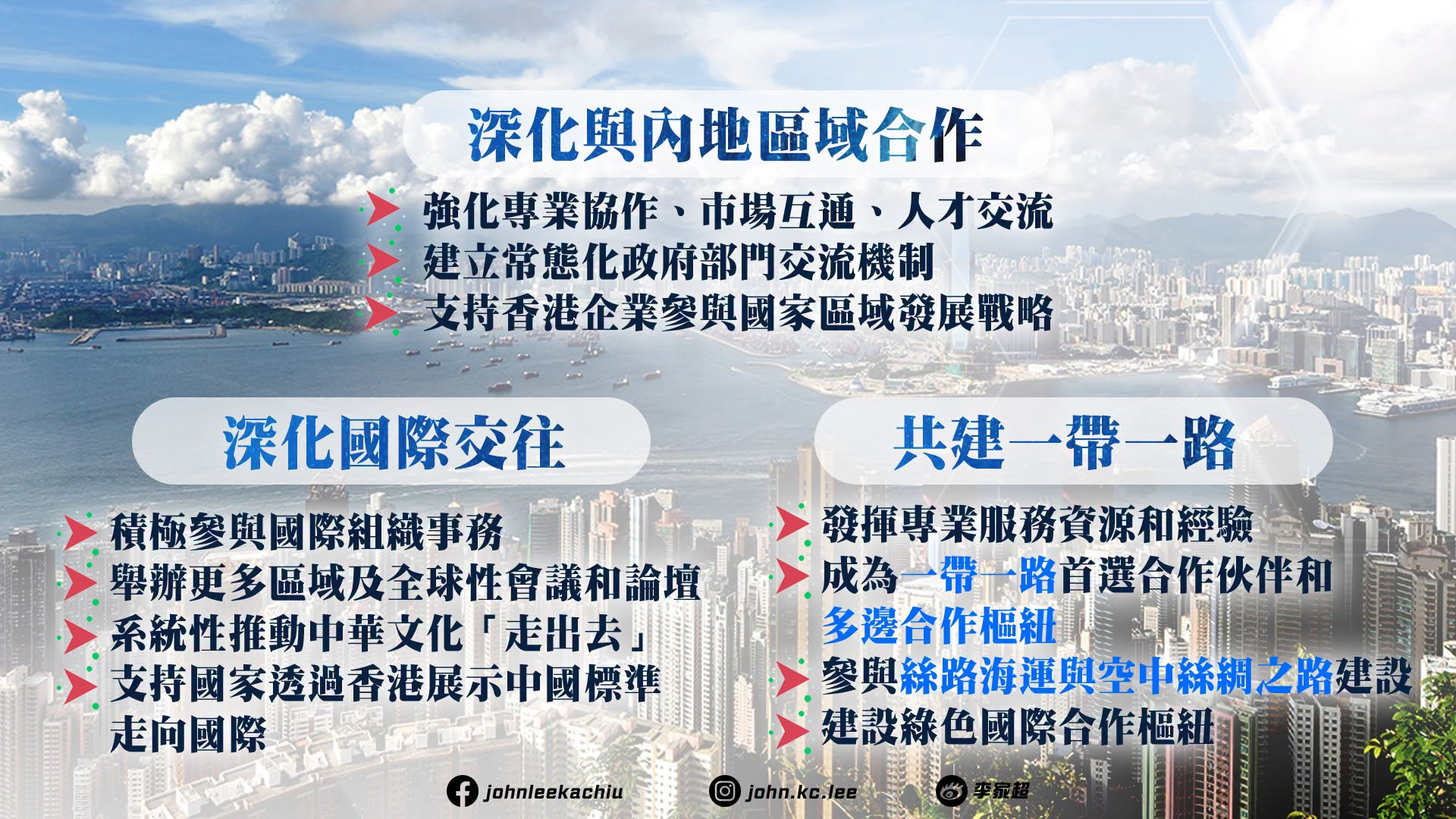 深化與內地區域合作

強化專業協作、市場互通、人才交流
建立常態化政府部門交流機制
支持香港企業參與國家區域發展戰略

深化國際交往

積極參與國際組織事務
舉辦更多區域及全球性會議和論壇
系統性推動中華文化「走出去」
支持國家透過香港展示中國標準走向國際

共建一帶一路

發揮專業服務資源和經驗
成為一帶一路首選合作伙伴和多邊合作樞紐
參與絲路海運與空中絲綢之路建設
建設綠色國際合作樞紐

johnleekachiu john.kc.lee 李家超